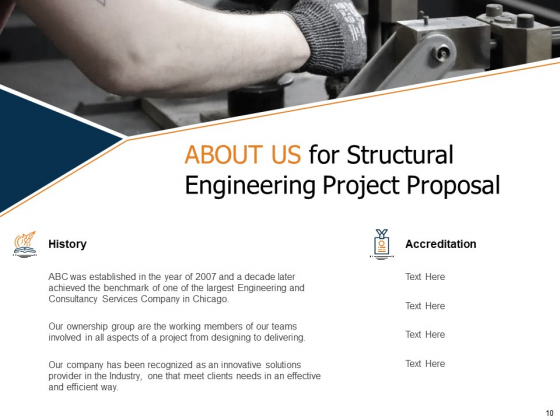 ABOUT US for Structural Engineering Project Proposal

History

ABC was established in the year of 2007 and a decade later achieved the benchmark of one of the largest Engineering and Consultancy Services Company in Chicago.

Our ownership group are the working members of our teams involved in all aspects of a project from designing to delivering.

Our company has been recognized as an innovative solutions provider in the Industry, one that meet clients needs in an effective and efficient way.

Accreditation

Text Here

Text Here

Text Here

Text Here

10